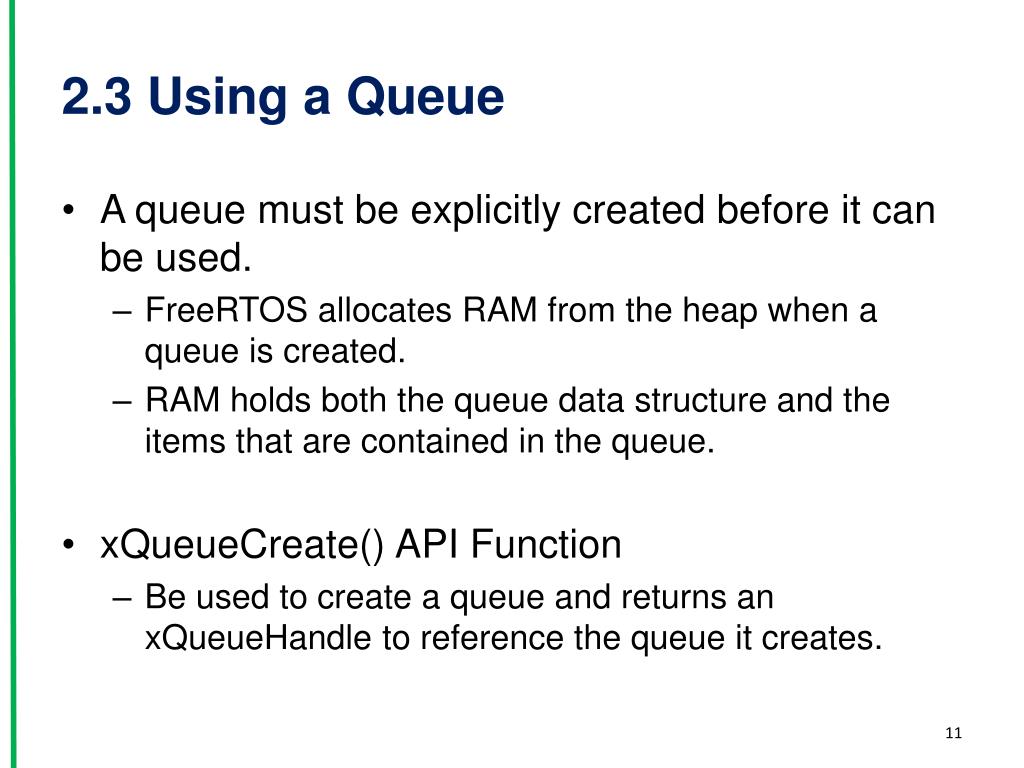 2.3 Using a Queue

• A queue must be explicitly created before it can be used.
– FreeRTOS allocates RAM from the heap when a queue is created.
– RAM holds both the queue data structure and the items that are contained in the queue.

• xQueueCreate() API Function
– Be used to create a queue and returns an xQueueHandle to reference the queue it creates.

11